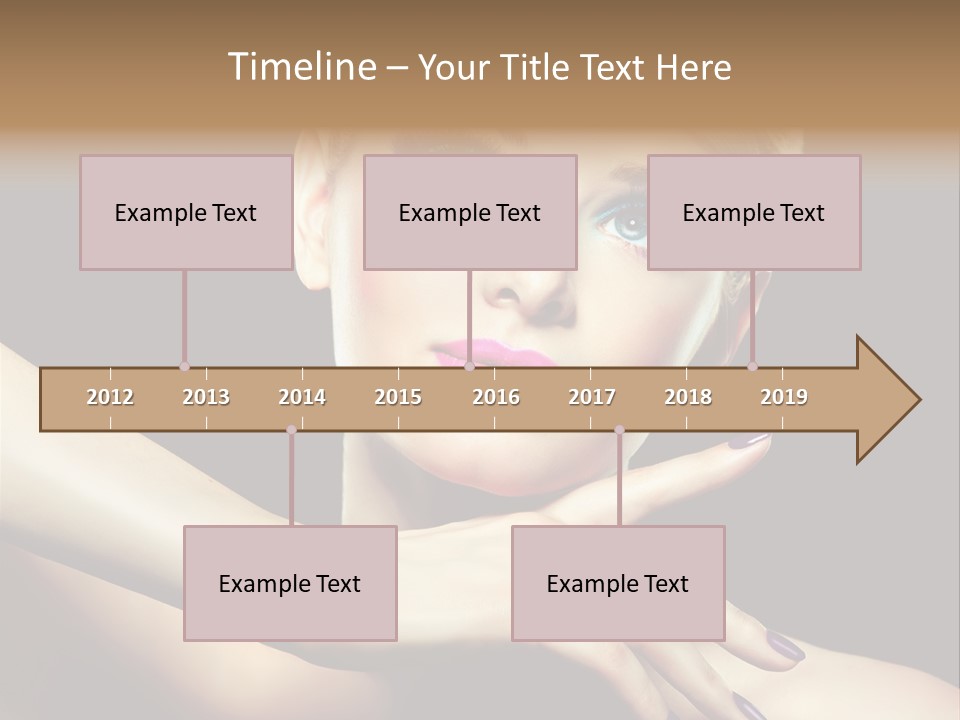 Timeline – Your Title Text Here

Example Text

Example Text

Example Text

2012 2013 2014 2015 2016 2017 2018 2019

Example Text

Example Text